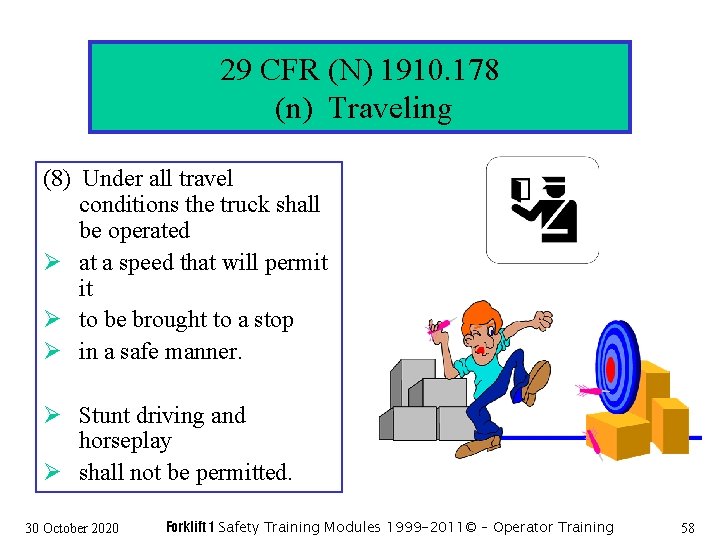 29 CFR (N) 1910.178
(n) Traveling

(8) Under all travel conditions the truck shall be operated
➢ at a speed that will permit it
➢ to be brought to a stop
➢ in a safe manner.

➢ Stunt driving and horseplay
➢ shall not be permitted.

30 October 2020 Forklift 1 Safety Training Modules 1999-2011© - Operator Training 58